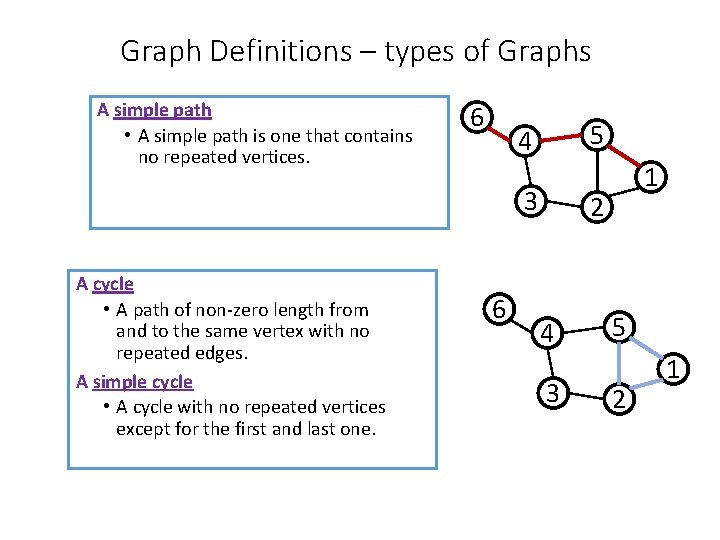 Graph Definitions – types of Graphs

A simple path
• A simple path is one that contains no repeated vertices.

6
4
5
1
3
2

A cycle
• A path of non-zero length from and to the same vertex with no repeated edges.

A simple cycle
• A cycle with no repeated vertices except for the first and last one.

6
4
5
1
3
2